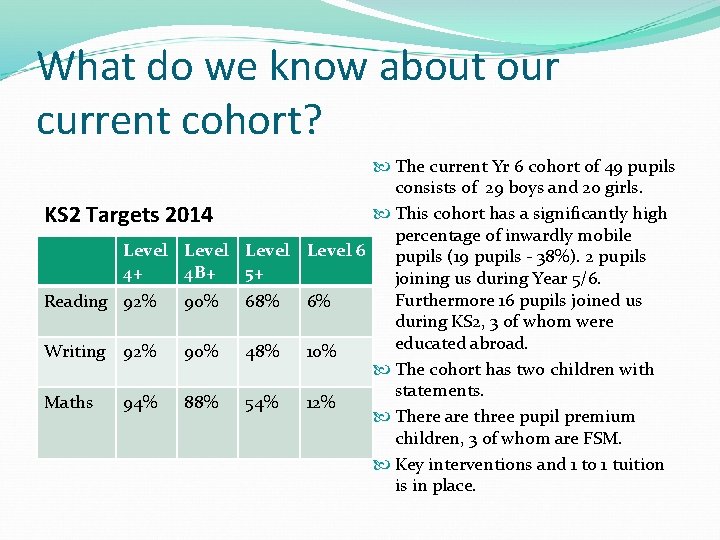 What do we know about our current cohort?

KS2 Targets 2014

| | Level 4+ | Level 4B+ | Level 5+ | Level 6 |
|---|---|---|---|---|
| Reading | 92% | 90% | 68% | 6% |
| Writing | 92% | 90% | 48% | 10% |
| Maths | 94% | 88% | 54% | 12% |

The current Yr 6 cohort of 49 pupils consists of 29 boys and 20 girls.

This cohort has a significantly high percentage of inwardly mobile pupils (19 pupils - 38%). 2 pupils joining us during Year 5/6. Furthermore 16 pupils joined us during KS2, 3 of whom were educated abroad.

The cohort has two children with statements.

There are three pupil premium children, 3 of whom are FSM.

Key interventions and 1 to 1 tuition is in place.